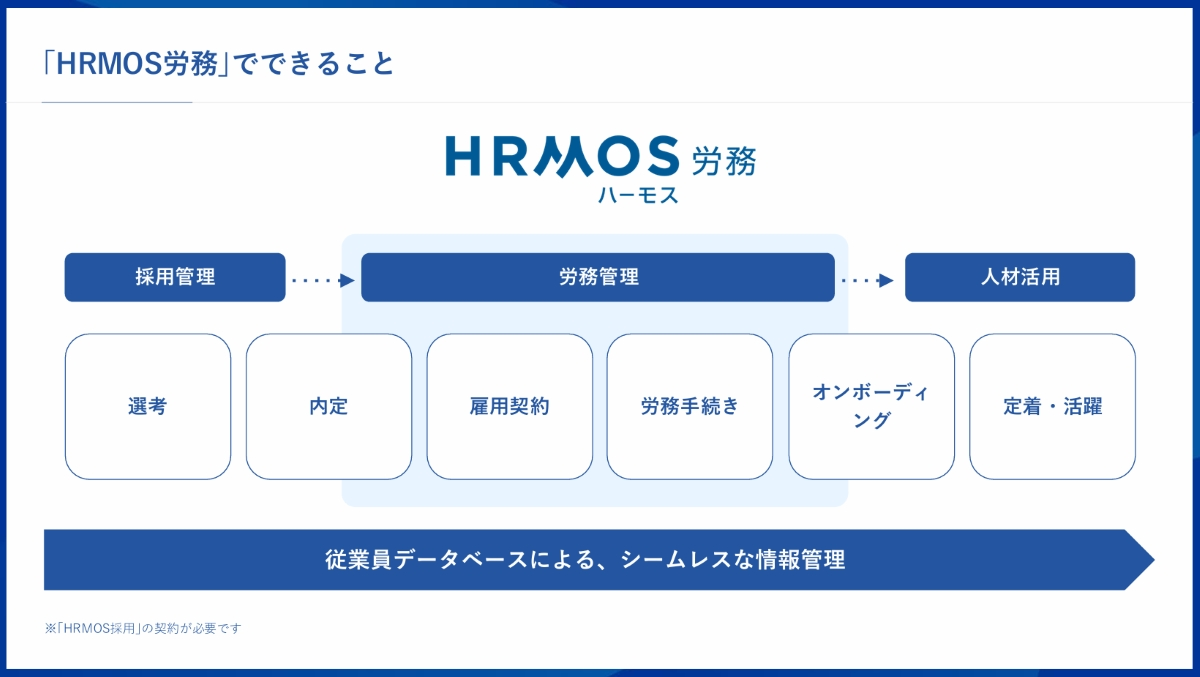 「HRMOS労務」でできること

HRMOS 労務
ハーモス

採用管理

労務管理

人材活用

選考

内定

雇用契約

労務手続き

オンボーディング

定着・活躍

従業員データベースによる、シームレスな情報管理

※「HRMOS採用」の契約が必要です